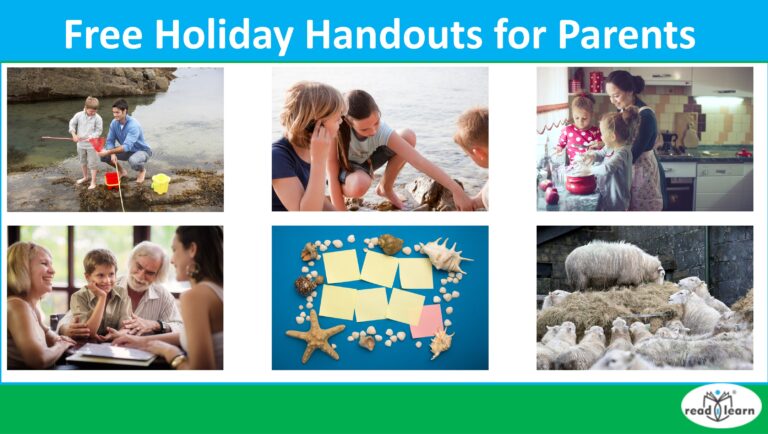 Free Holiday Handouts for Parents

read learn